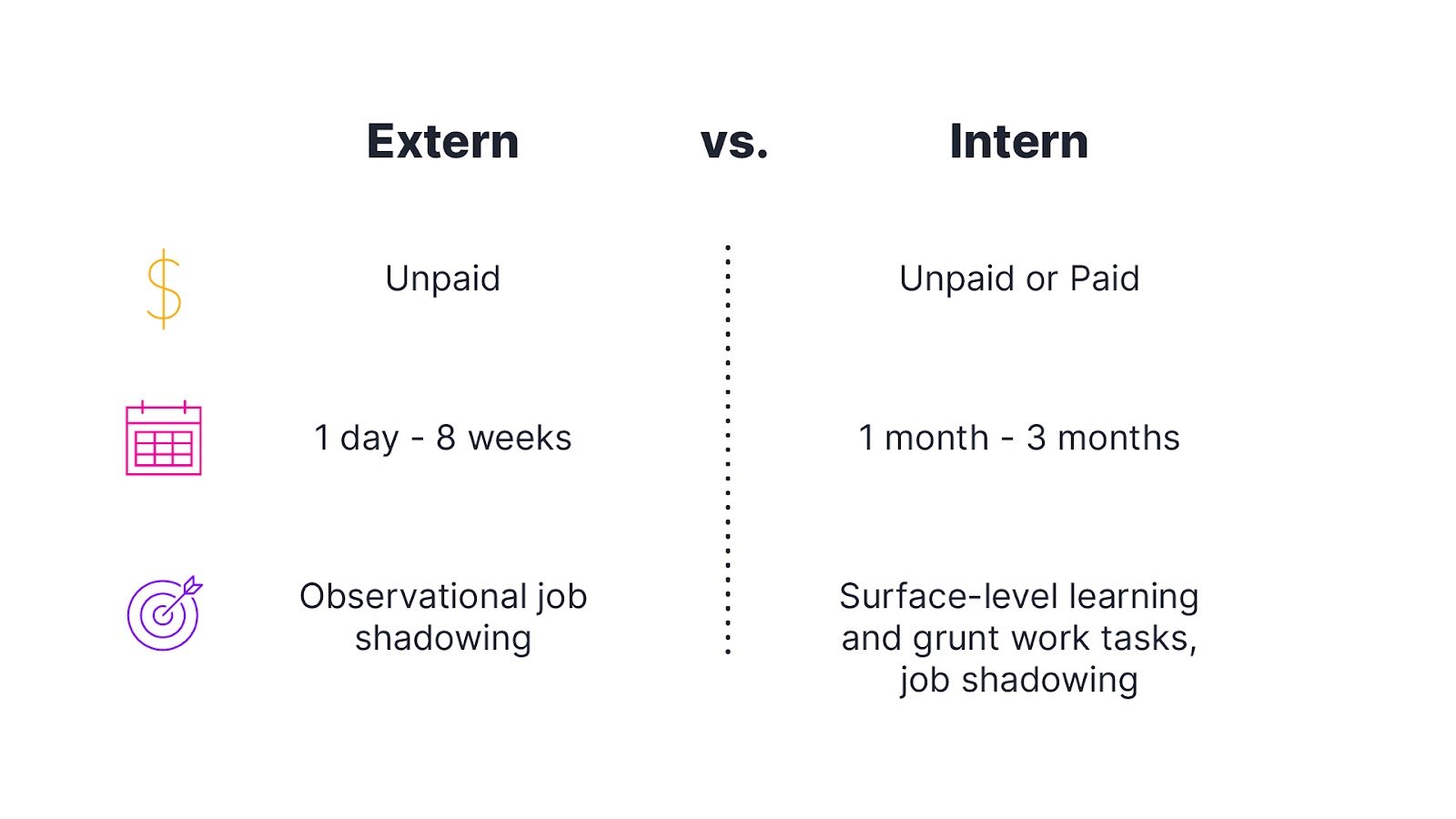 | Extern | vs. | Intern |
|---|---|---|
| Unpaid | | Unpaid or Paid |
| 1 day - 8 weeks | | 1 month - 3 months |
| Observational job shadowing | | Surface-level learning and grunt work tasks, job shadowing |